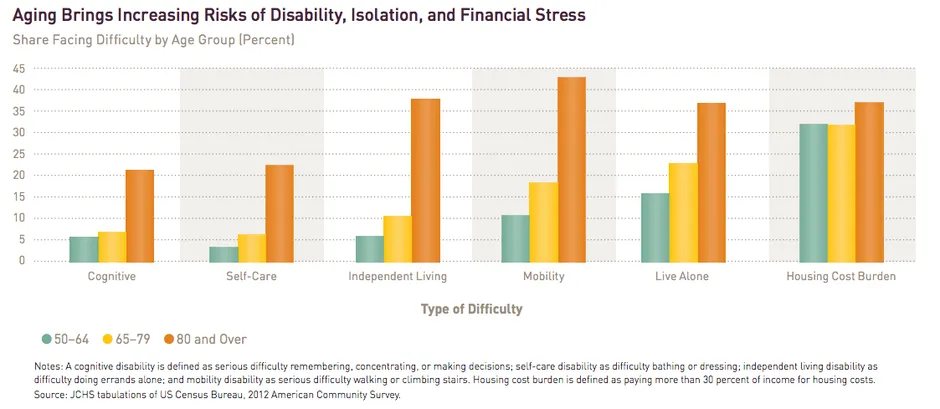 Aging Brings Increasing Risks of Disability, Isolation, and Financial Stress
Share Facing Difficulty by Age Group (Percent)

45
40
35
30
25
20
15
10
5
0

Cognitive
Self-Care
Independent Living
Mobility
Live Alone
Housing Cost Burden

Type of Difficulty

50–64
65–79
80 and Over

Notes: A cognitive disability is defined as serious difficulty remembering, concentrating, or making decisions; self-care disability as difficulty bathing or dressing; independent living disability as difficulty doing errands alone; and mobility disability as serious difficulty walking or climbing stairs. Housing cost burden is defined as paying more than 30 percent of income for housing costs.
Source: JCHS tabulations of US Census Bureau, 2012 American Community Survey.